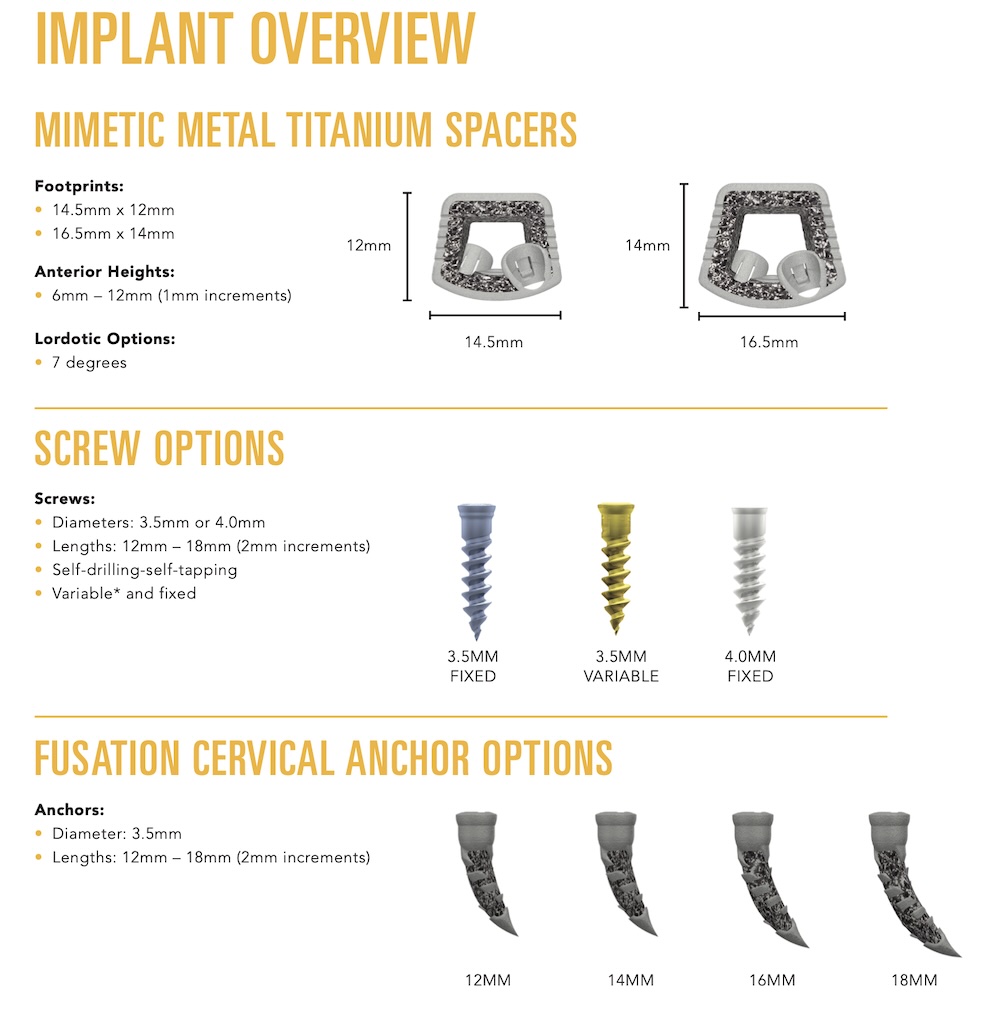 IMPLANT OVERVIEW

MIMETIC METAL TITANIUM SPACERS

Footprints:
• 14.5mm x 12mm
• 16.5mm x 14mm

Anterior Heights:
• 6mm – 12mm (1mm increments)

Lordotic Options:
• 7 degrees

12mm

14.5mm

14mm

16.5mm

SCREW OPTIONS

Screws:
• Diameters: 3.5mm or 4.0mm
• Lengths: 12mm – 18mm (2mm increments)
• Self-drilling-self-tapping
• Variable* and fixed

3.5MM FIXED

3.5MM VARIABLE

4.0MM FIXED

FUSATION CERVICAL ANCHOR OPTIONS

Anchors:
• Diameter: 3.5mm
• Lengths: 12mm – 18mm (2mm increments)

12MM

14MM

16MM

18MM